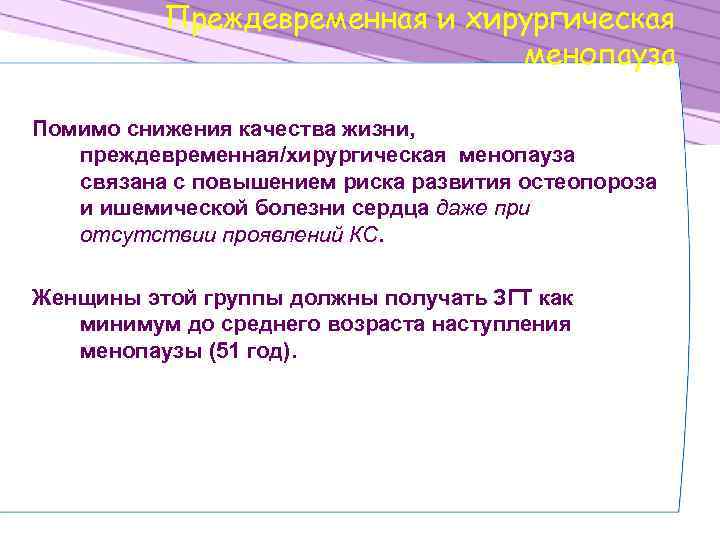 Преждевременная и хирургическая менопауза

Помимо снижения качества жизни, преждевременная/хирургическая менопауза связана с повышением риска развития остеопороза и ишемической болезни сердца даже при отсутствии проявлений КС.

Женщины этой группы должны получать ЗГТ как минимум до среднего возраста наступления менопаузы (51 год).